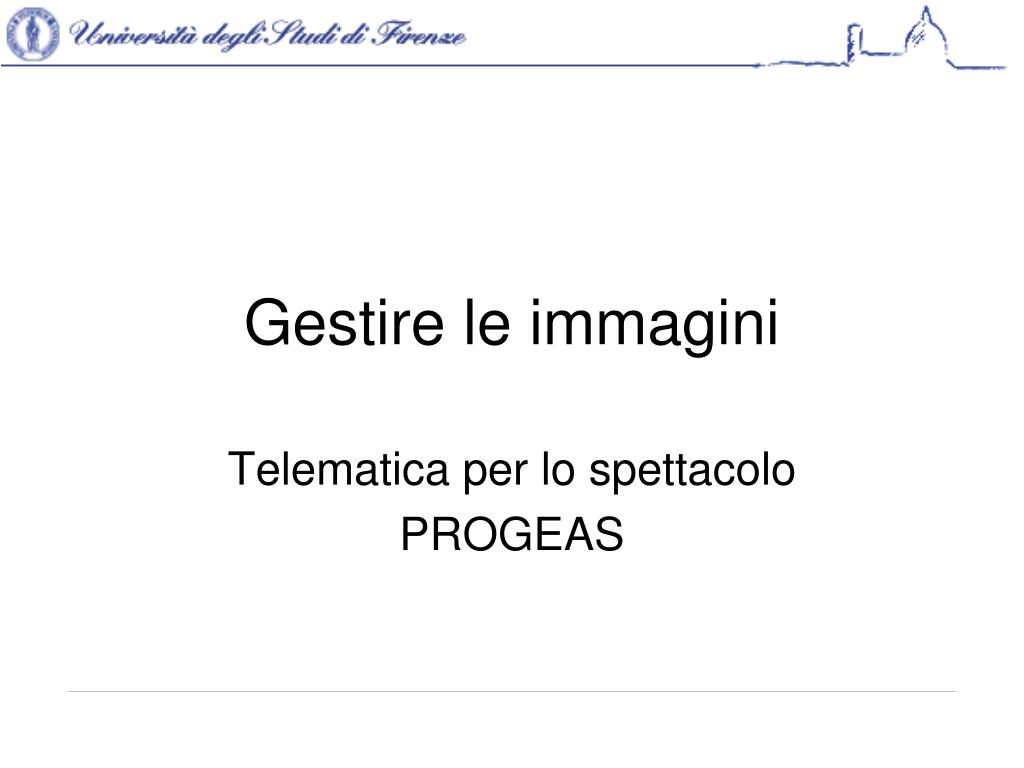 Università degli Studi di Firenze

Gestire le immagini

Telematica per lo spettacolo
PROGEAS